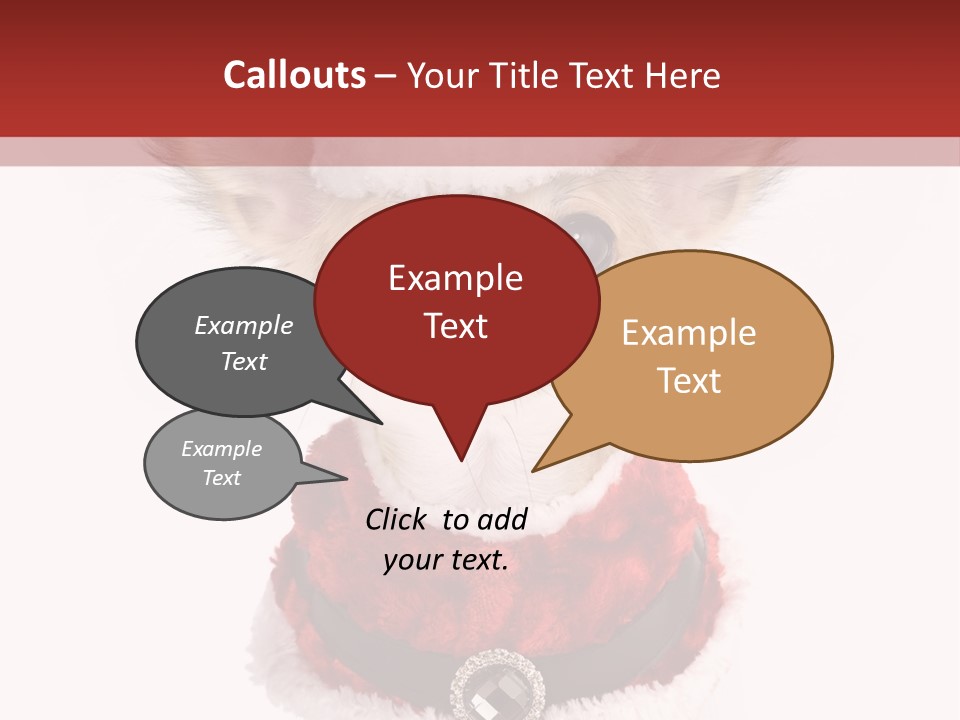 Callouts – Your Title Text Here

Example Text

Example Text

Example Text

Example Text

Click to add your text.